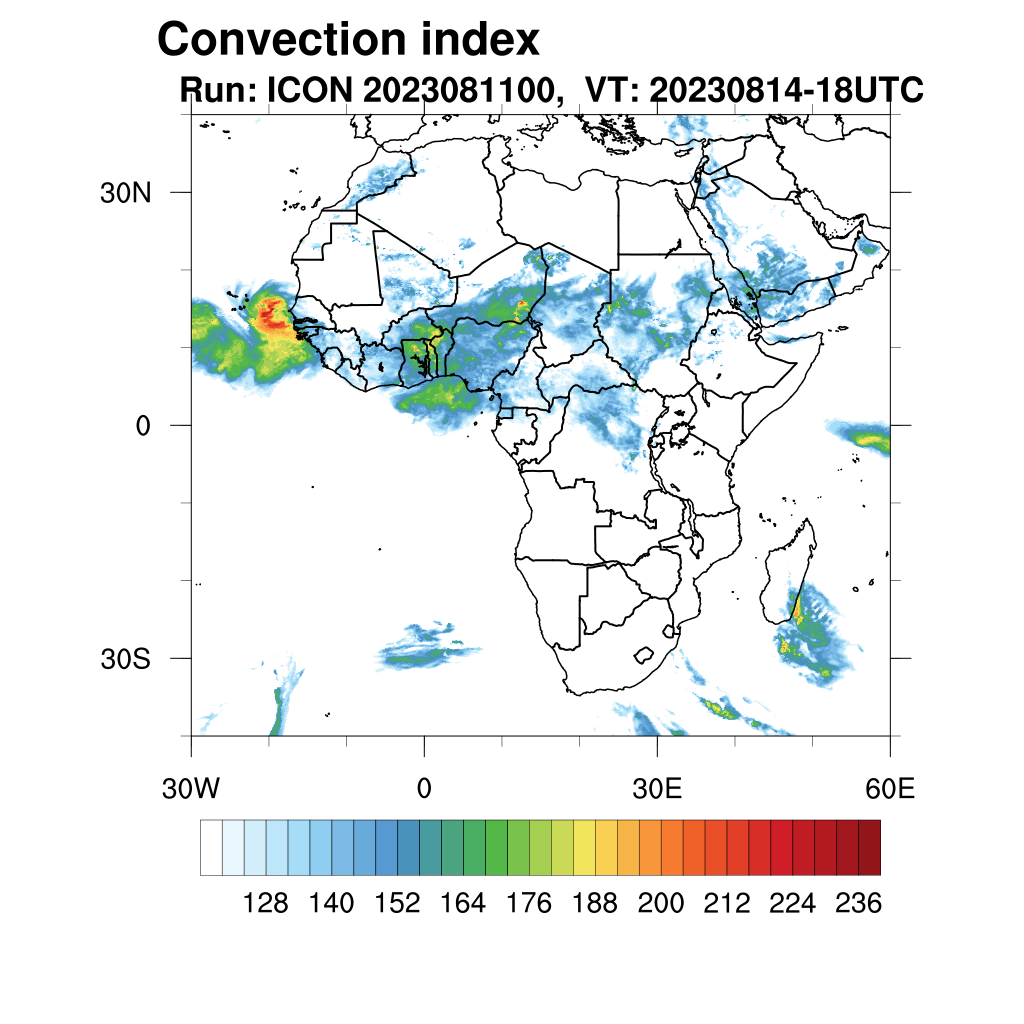 Convection index
Run: ICON 2023081100, VT: 20230814-18UTC

30N
0
30S

30W
0
30E
60E

128 140 152 164 176 188 200 212 224 236